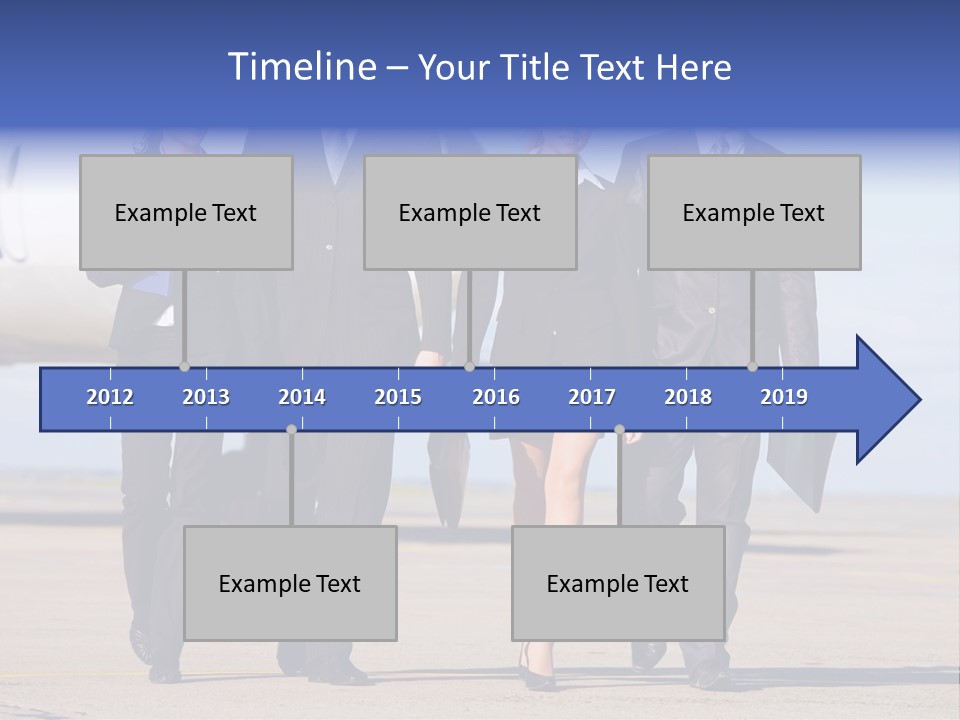 Timeline – Your Title Text Here

Example Text

Example Text

Example Text

2012 2013 2014 2015 2016 2017 2018 2019

Example Text

Example Text